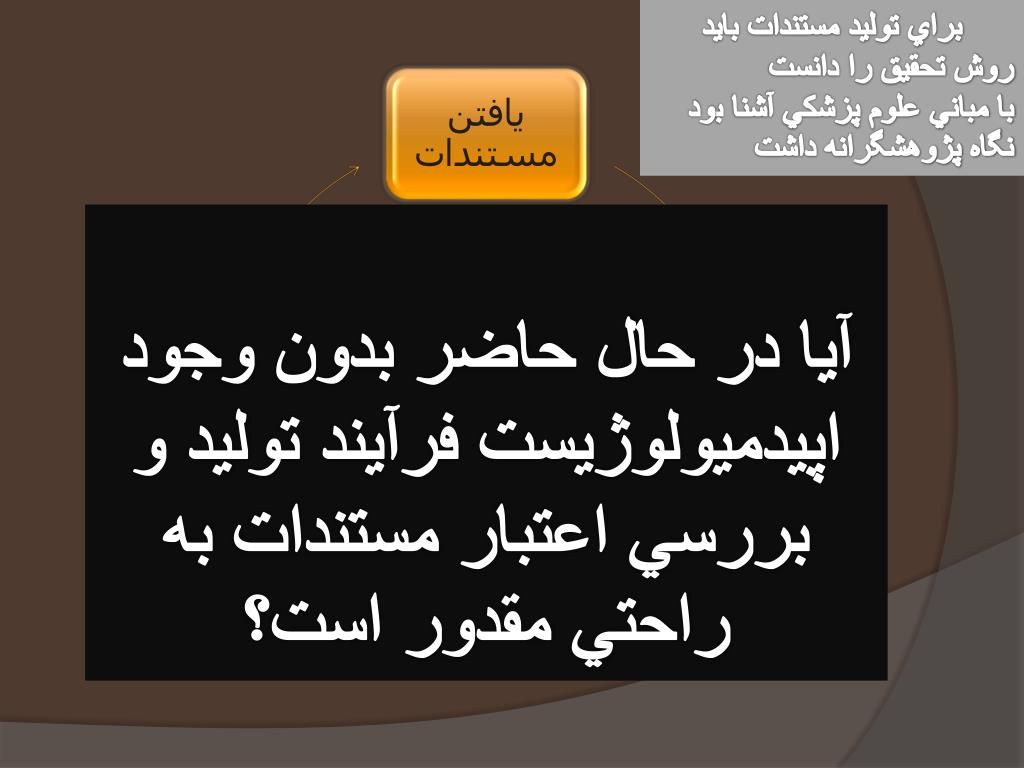 براي توليد مستندات بايد
روش تحقيق را دانست
با مباني علوم پزشكي آشنا بود
نگاه پژوهشگرانه داشت

يافتن مستندات

آيا در حال حاضر بدون وجود اپيدميولوژيست فرآيند توليد و بررسي اعتبار مستندات به راحتي مقدور است؟